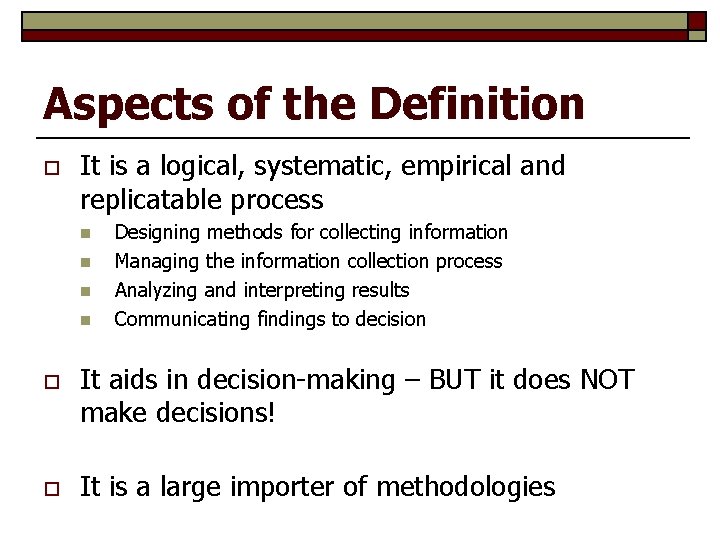 Aspects of the Definition

It is a logical, systematic, empirical and replicatable process

Designing methods for collecting information

Managing the information collection process

Analyzing and interpreting results

Communicating findings to decision

It aids in decision-making – BUT it does NOT make decisions!

It is a large importer of methodologies